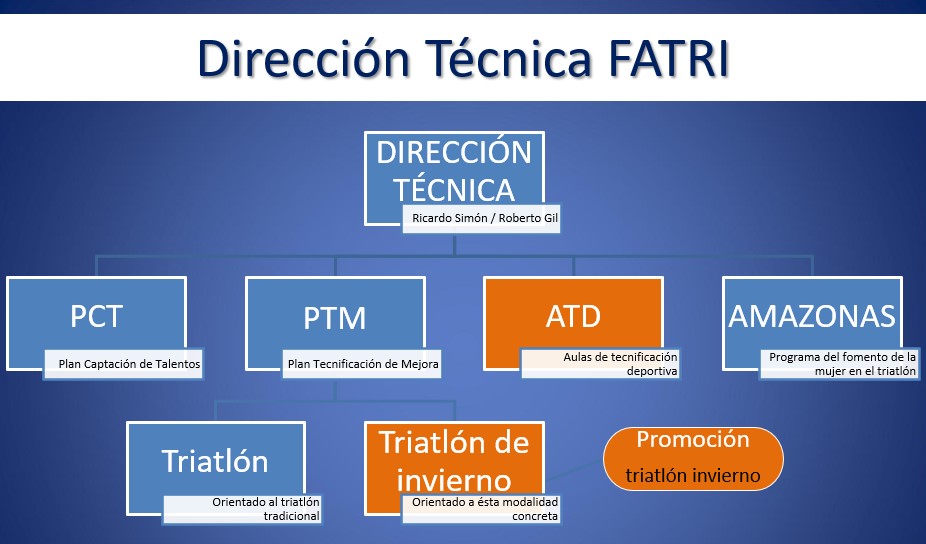 Dirección Técnica FATRI

DIRECCIÓN TÉCNICA
Ricardo Simón / Roberto Gil

PCT
Plan Captación de Talentos

PTM
Plan Tecnificación de Mejora

ATD
Aulas de tecnificación deportiva

AMAZONAS
Programa del fomento de la mujer en el triatlón

Triatlón
Orientado al triatlón tradicional

Triatlón de invierno
Orientado a ésta modalidad concreta

Promoción triatlón invierno